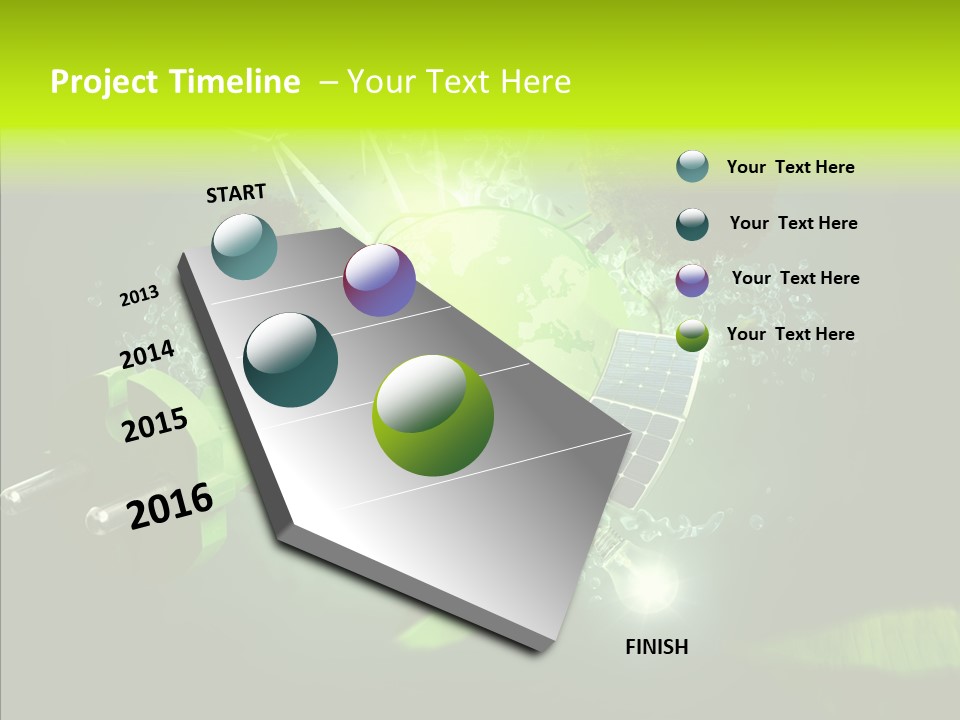 Project Timeline – Your Text Here

START

2013

2014

2015

2016

FINISH

Your Text Here

Your Text Here

Your Text Here

Your Text Here